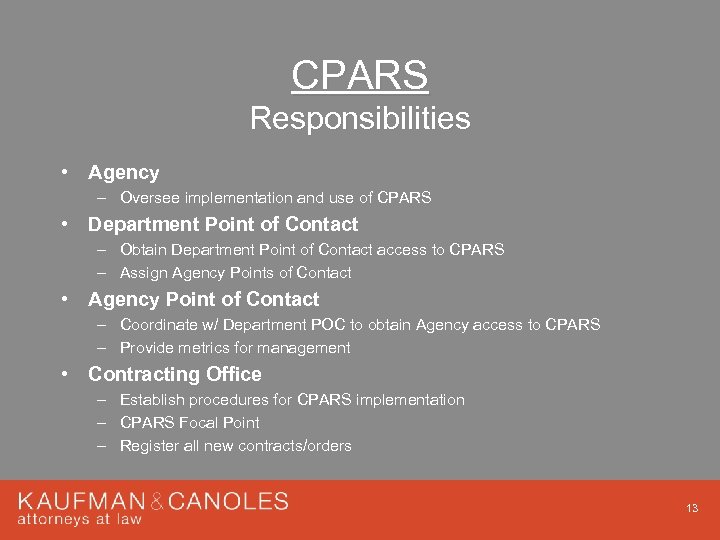 CPARS
Responsibilities

• Agency
– Oversee implementation and use of CPARS
• Department Point of Contact
– Obtain Department Point of Contact access to CPARS
– Assign Agency Points of Contact
• Agency Point of Contact
– Coordinate w/ Department POC to obtain Agency access to CPARS
– Provide metrics for management
• Contracting Office
– Establish procedures for CPARS implementation
– CPARS Focal Point
– Register all new contracts/orders

KAUFMAN & CANOLES
attorneys at law

13